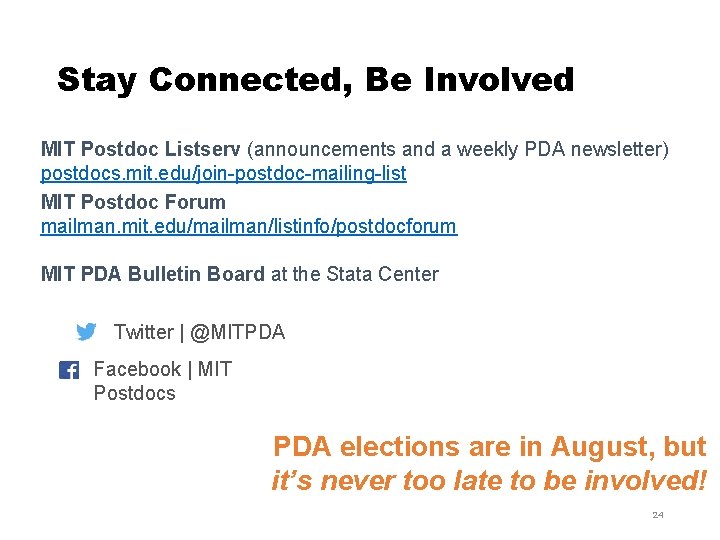 Stay Connected, Be Involved

MIT Postdoc Listserv (announcements and a weekly PDA newsletter)
postdocs.mit.edu/join-postdoc-mailing-list

MIT Postdoc Forum
mailman.mit.edu/mailman/listinfo/postdocforum

MIT PDA Bulletin Board at the Stata Center

Twitter | @MITPDA

Facebook | MIT Postdocs

PDA elections are in August, but it's never too late to be involved!

24